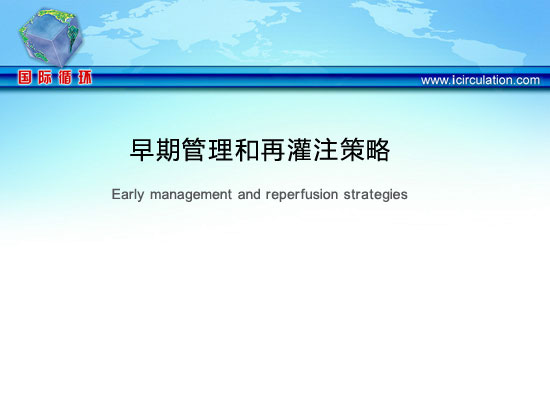 国际循环

www.icirculation.com

早期管理和再灌注策略

Early management and reperfusion strategies